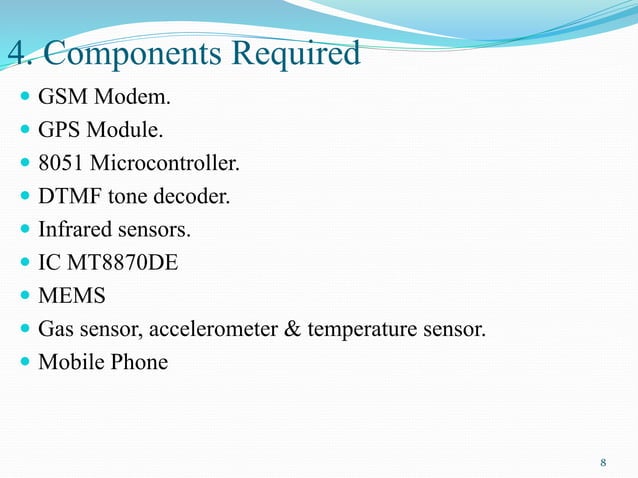 4. Components Required

- GSM Modem.
- GPS Module.
- 8051 Microcontroller.
- DTMF tone decoder.
- Infrared sensors.
- IC MT8870DE
- MEMS
- Gas sensor, accelerometer & temperature sensor.
- Mobile Phone

8